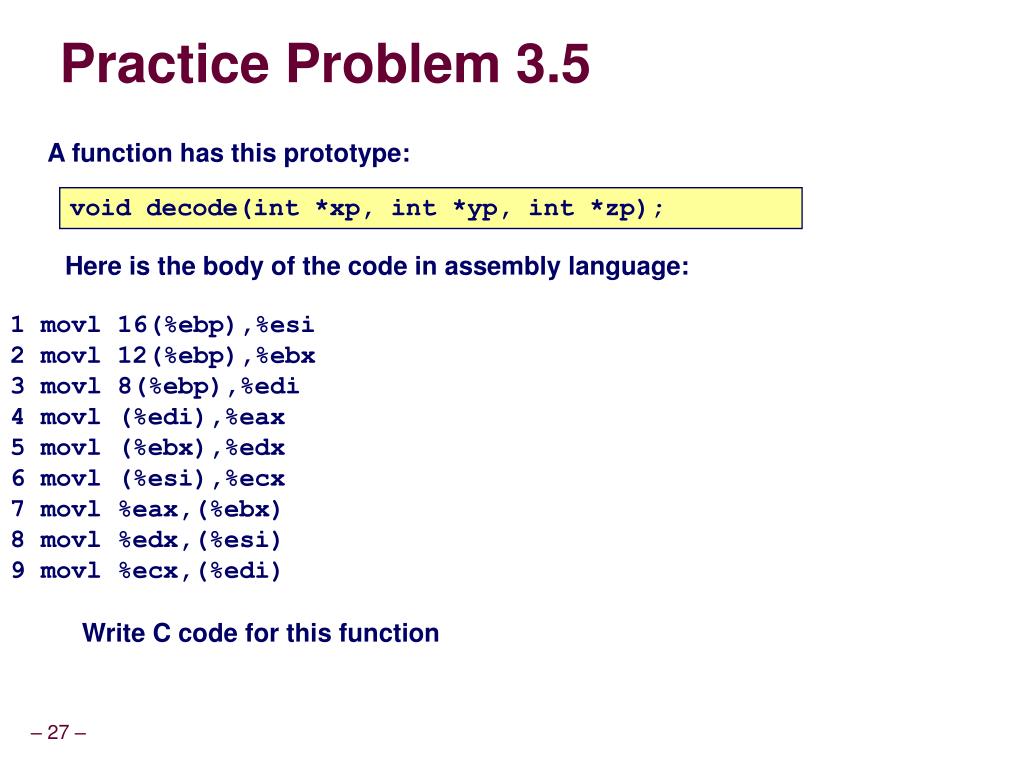 Practice Problem 3.5

A function has this prototype:

void decode(int *xp, int *yp, int *zp);

Here is the body of the code in assembly language:

1 movl 16(%ebp),%esi
2 movl 12(%ebp),%ebx
3 movl 8(%ebp),%edi
4 movl (%edi),%eax
5 movl (%ebx),%edx
6 movl (%esi),%ecx
7 movl %eax,(%ebx)
8 movl %edx,(%esi)
9 movl %ecx,(%edi)

Write C code for this function

– 27 –